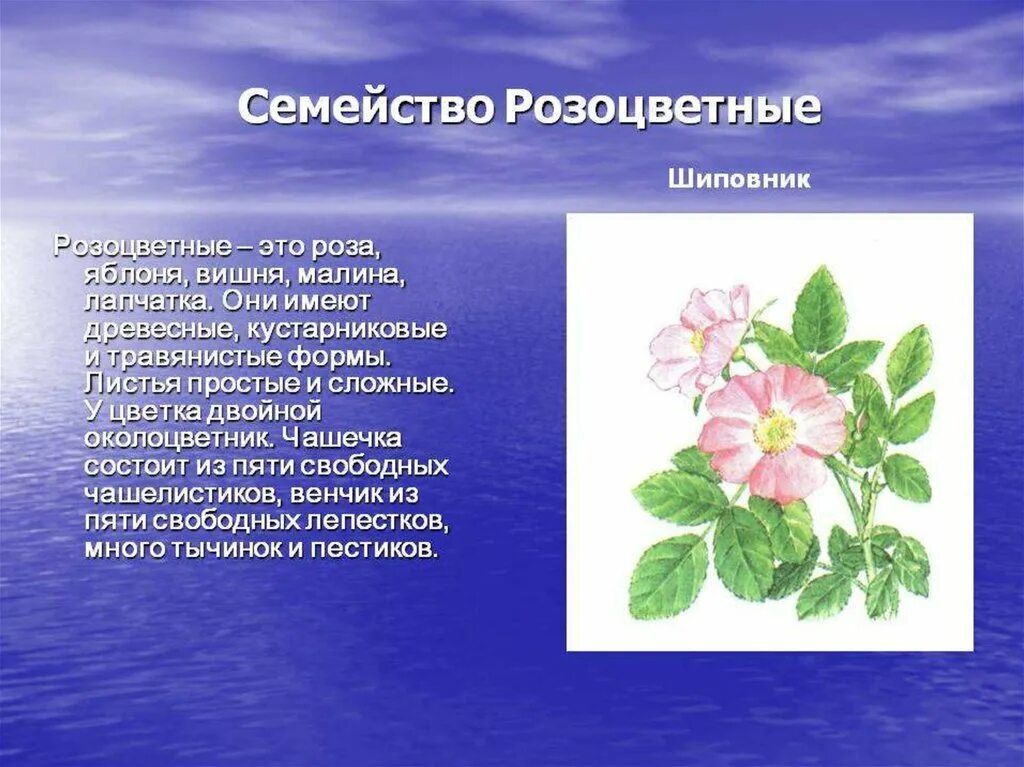 Семейство Розоцветные

Шиповник

Розоцветные – это роза, яблоня, вишня, малина, лапчатка. Они имеют древесные, кустарниковые и травянистые формы. Листья простые и сложные. У цветка двойной околоцветник. Чашечка состоит из пяти свободных чашелистиков, венчик из пяти свободных лепестков, много тычинок и пестиков.